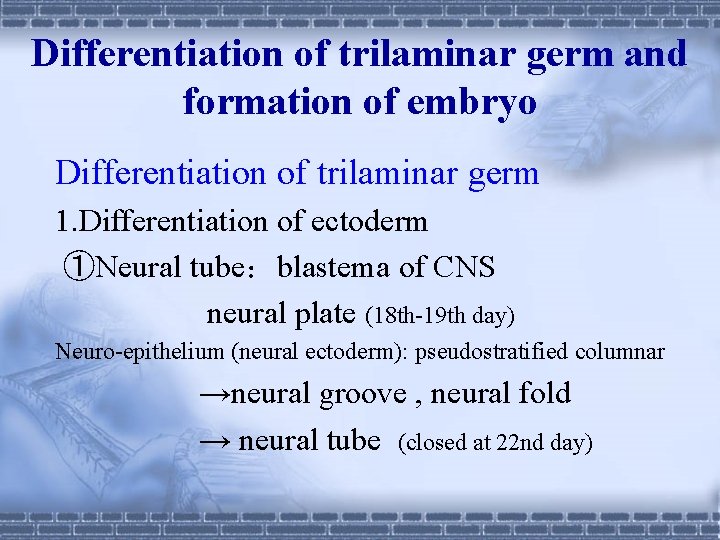 Differentiation of trilaminar germ and formation of embryo

Differentiation of trilaminar germ

1.Differentiation of ectoderm

①Neural tube： blastema of CNS

neural plate (18th-19th day)

Neuro-epithelium (neural ectoderm): pseudostratified columnar

→neural groove , neural fold

→ neural tube (closed at 22nd day)